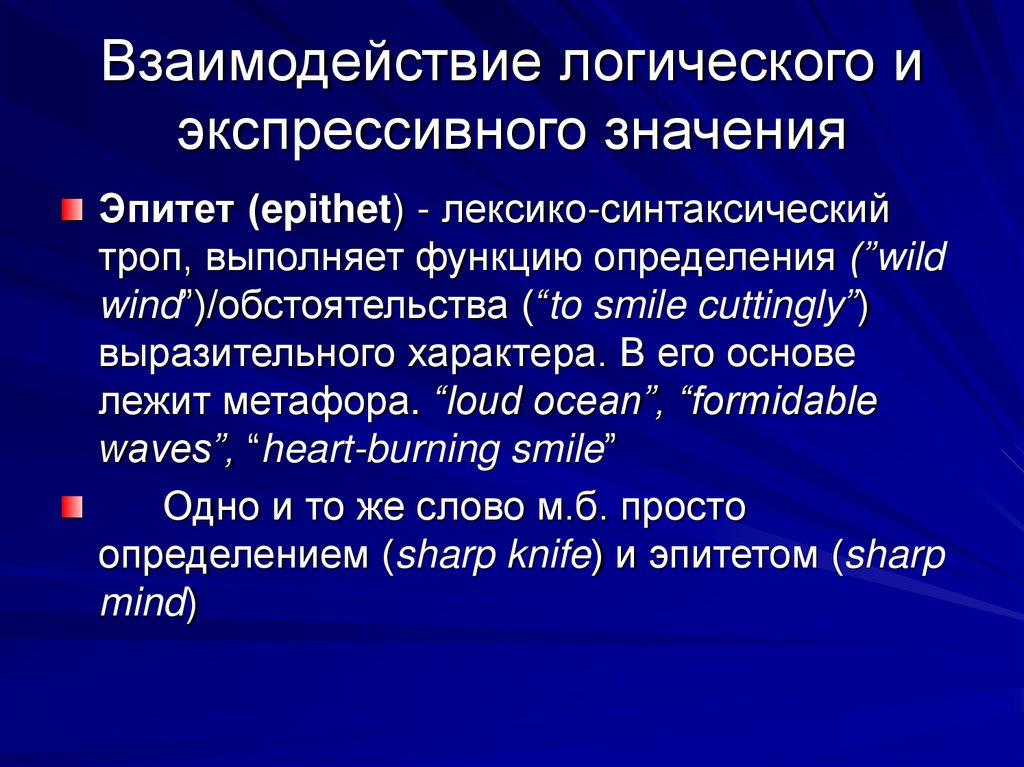 Взаимодействие логического и экспрессивного значения

Эпитет (epithet) - лексико-синтаксический троп, выполняет функцию определения (”wild wind”)/обстоятельства (“to smile cuttingly”) выразительного характера. В его основе лежит метафора. “loud ocean”, “formidable waves”, “heart-burning smile”

Одно и то же слово м.б. просто определением (sharp knife) и эпитетом (sharp mind)